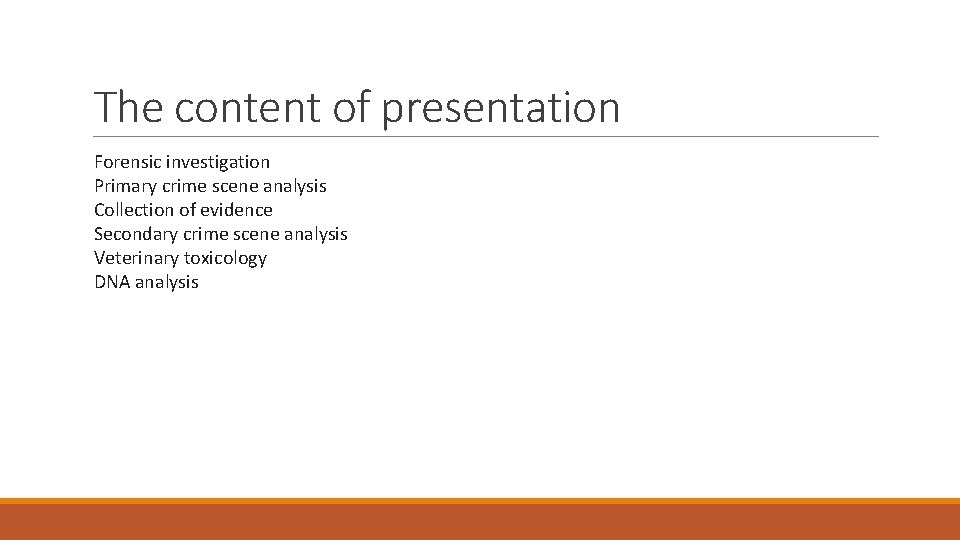 The content of presentation

Forensic investigation
Primary crime scene analysis
Collection of evidence
Secondary crime scene analysis
Veterinary toxicology
DNA analysis